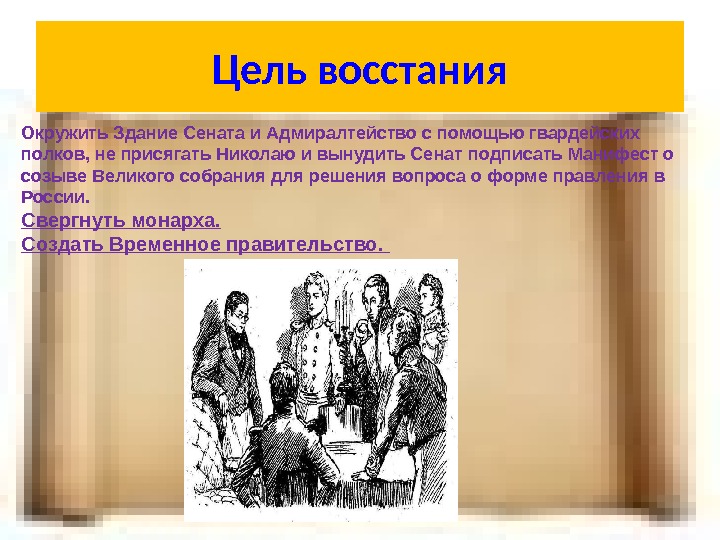 Цель восстания

Окружить Здание Сената и Адмиралтейство с помощью гвардейских полков, не присягать Николаю и вынудить Сенат подписать Манифест о созыве Великого собрания для решения вопроса о форме правления в России.

Свергнуть монарха.

Создать Временное правительство.